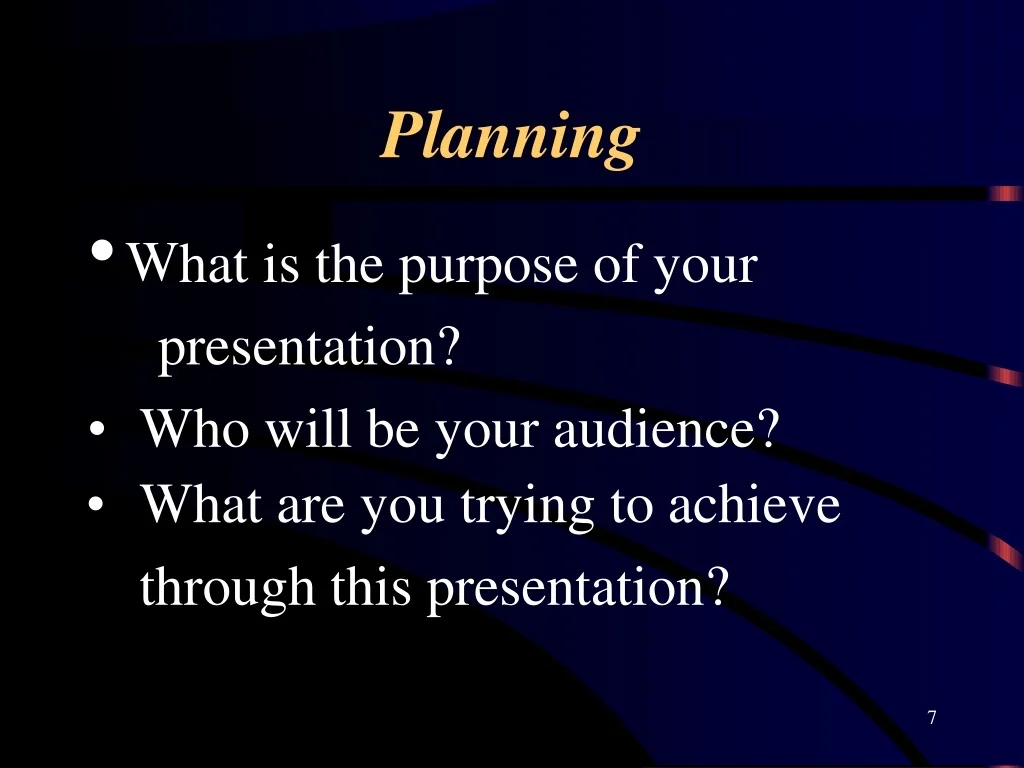 Planning

• What is the purpose of your presentation?
• Who will be your audience?
• What are you trying to achieve through this presentation?

7